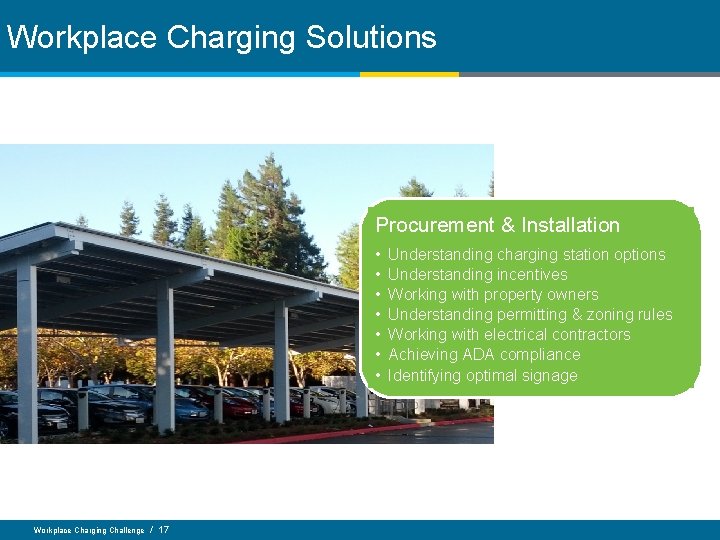 Workplace Charging Solutions

Procurement & Installation

• Understanding charging station options
• Understanding incentives
• Working with property owners
• Understanding permitting & zoning rules
• Working with electrical contractors
• Achieving ADA compliance
• Identifying optimal signage

Workplace Charging Challenge / 17